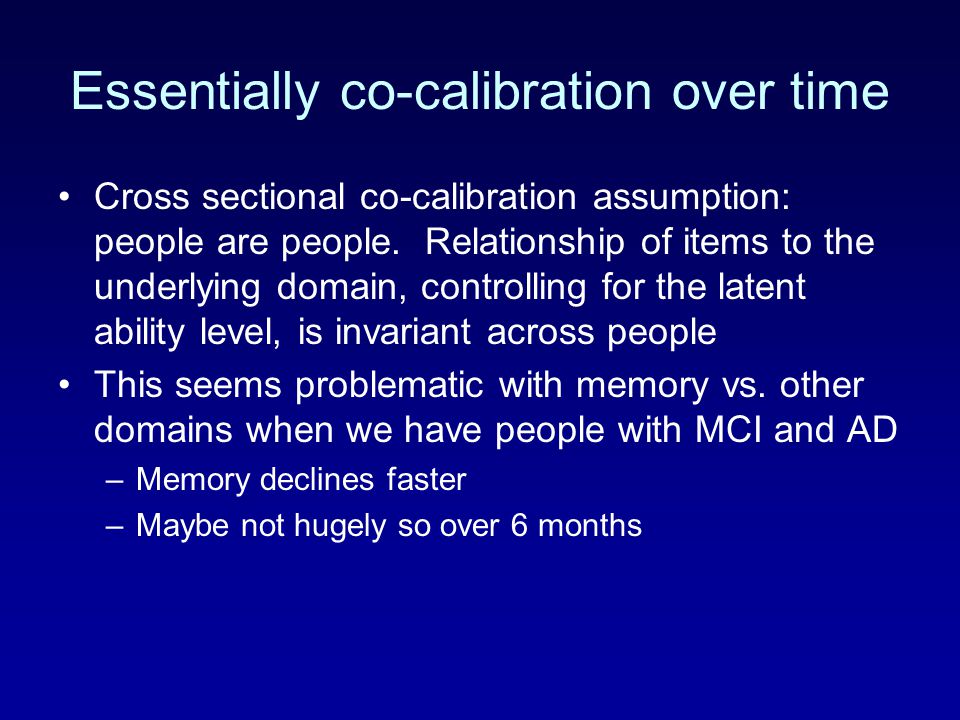 Essentially co-calibration over time

• Cross sectional co-calibration assumption: people are people. Relationship of items to the underlying domain, controlling for the latent ability level, is invariant across people
• This seems problematic with memory vs. other domains when we have people with MCI and AD
– Memory declines faster
– Maybe not hugely so over 6 months